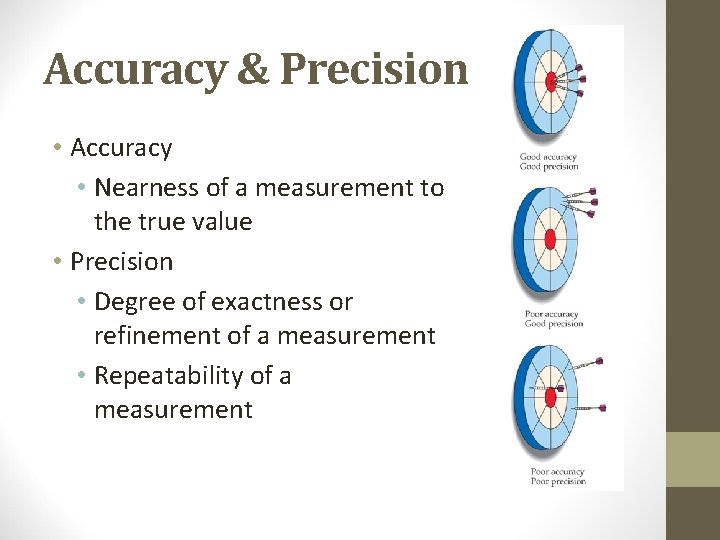 Accuracy & Precision

• Accuracy
  • Nearness of a measurement to the true value
• Precision
  • Degree of exactness or refinement of a measurement
  • Repeatability of a measurement

Good accuracy
Good precision

Poor accuracy
Good precision

Poor accuracy
Poor precision